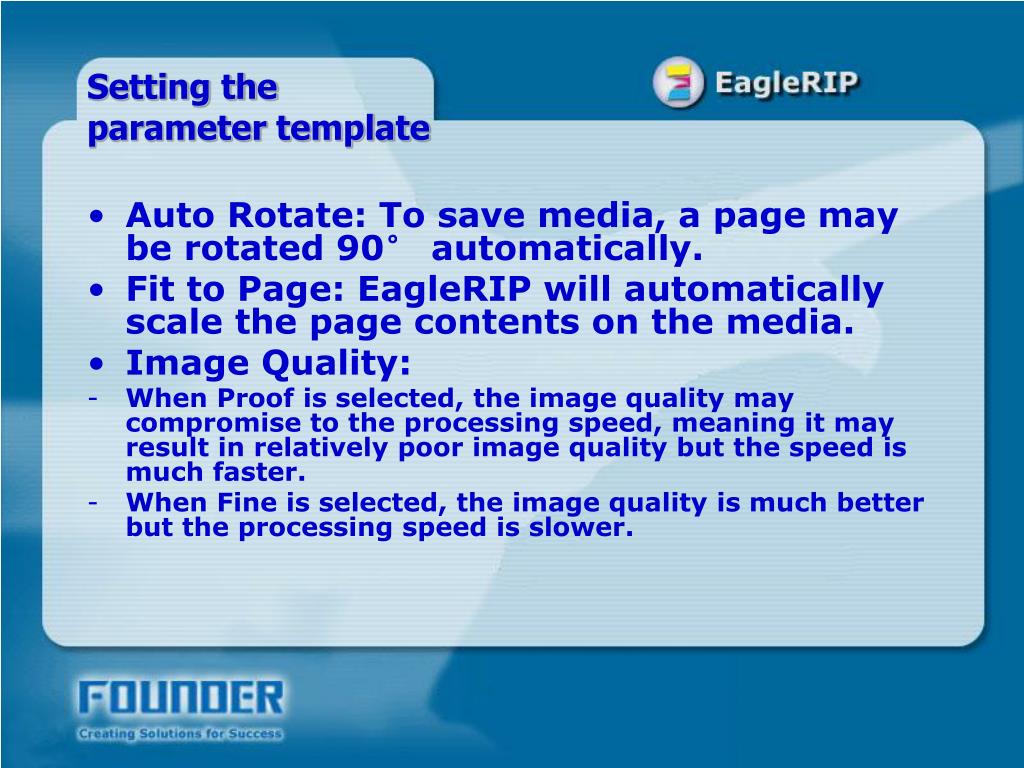 Setting the parameter template

EagleRIP

• Auto Rotate: To save media, a page may be rotated 90° automatically.
• Fit to Page: EagleRIP will automatically scale the page contents on the media.
• Image Quality:
- When Proof is selected, the image quality may compromise to the processing speed, meaning it may result in relatively poor image quality but the speed is much faster.
- When Fine is selected, the image quality is much better but the processing speed is slower.

FOUNDER
Creating Solutions for Success